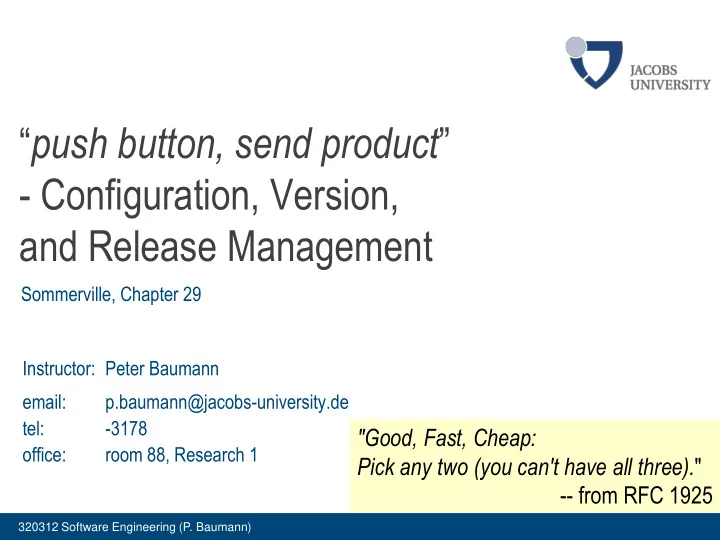 JACOBS UNIVERSITY

“push button, send product”
- Configuration, Version, and Release Management

Sommerville, Chapter 29

Instructor: Peter Baumann

email: p.baumann@jacobs-university.de
tel: -3178
office: room 88, Research 1

"Good, Fast, Cheap:
Pick any two (you can't have all three)."
-- from RFC 1925

320312 Software Engineering (P. Baumann)